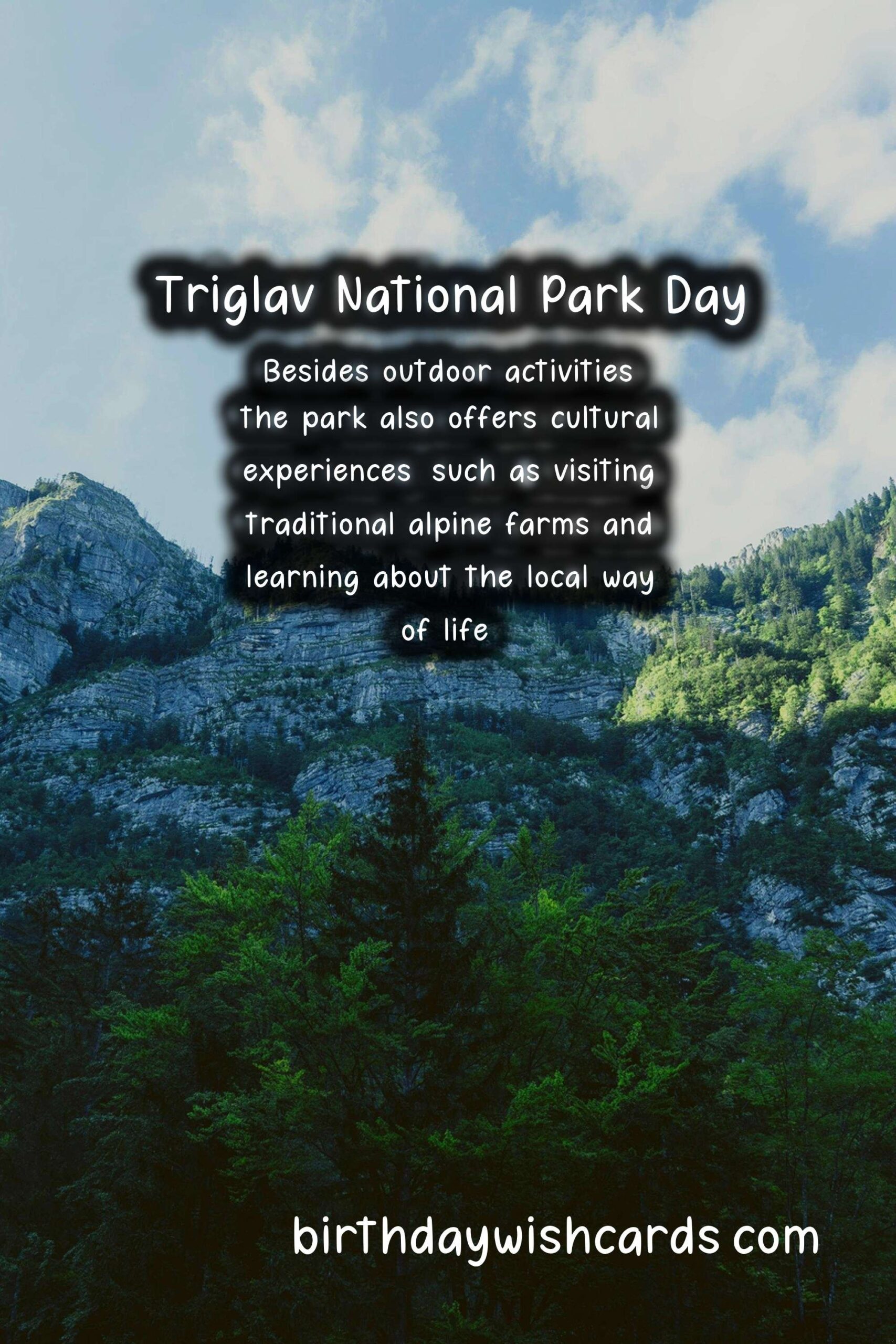 Triglav National Park Day

Besides outdoor activities the park also offers cultural experiences such as visiting traditional alpine farms and learning about the local way of life

birthdaywishcards com